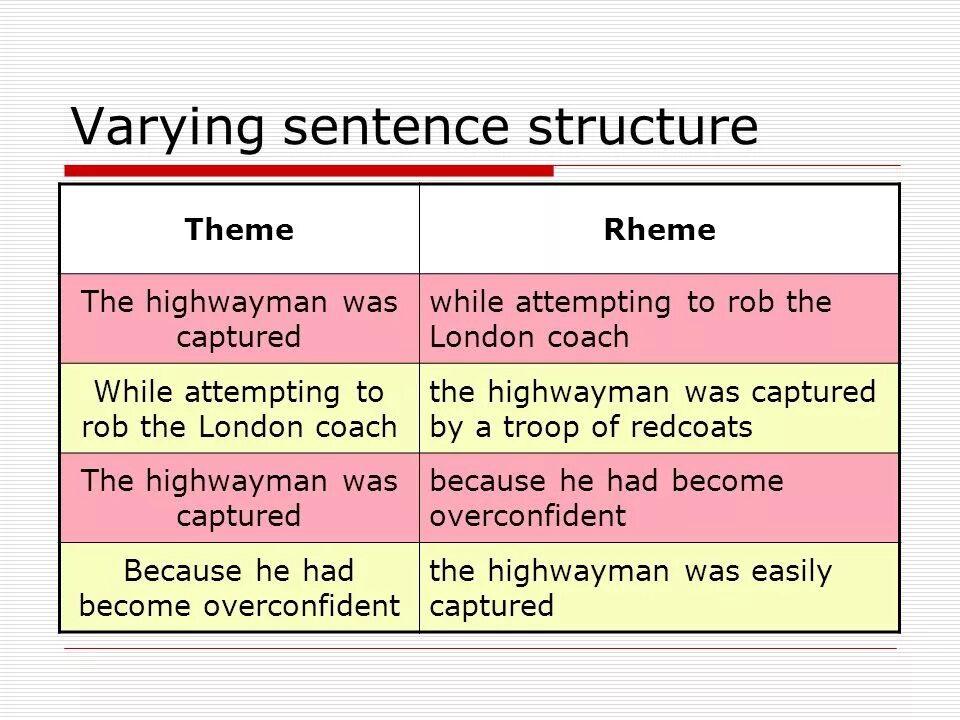 Varying sentence structure

| Theme | Rheme |
|---|---|
| The highwayman was captured | while attempting to rob the London coach |
| While attempting to rob the London coach | the highwayman was captured by a troop of redcoats |
| The highwayman was captured | because he had become overconfident |
| Because he had become overconfident | the highwayman was easily captured |